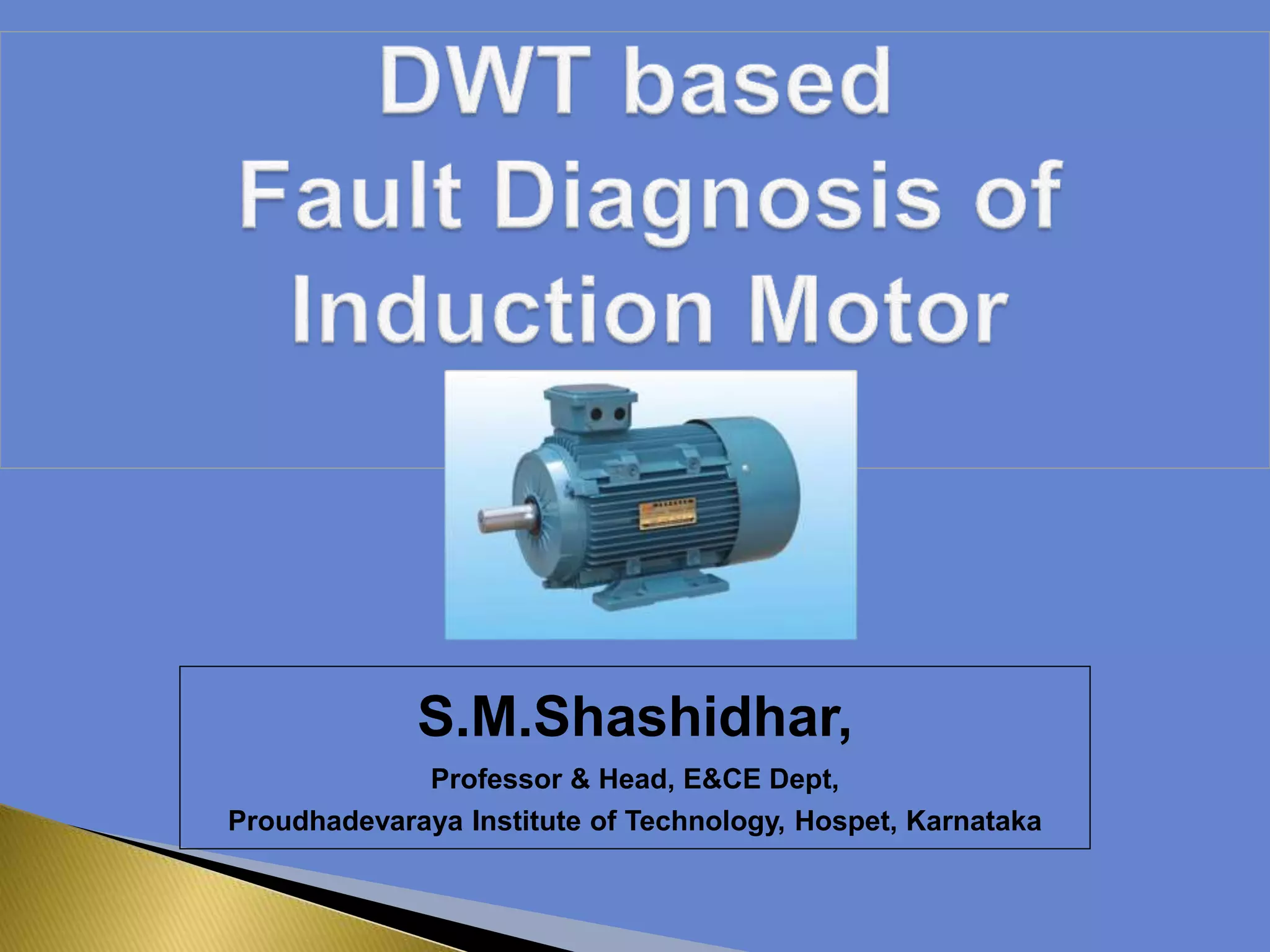 DWT based
Fault Diagnosis of
Induction Motor

S.M.Shashidhar,

Professor & Head, E&CE Dept,

Proudhadevaraya Institute of Technology, Hospet, Karnataka